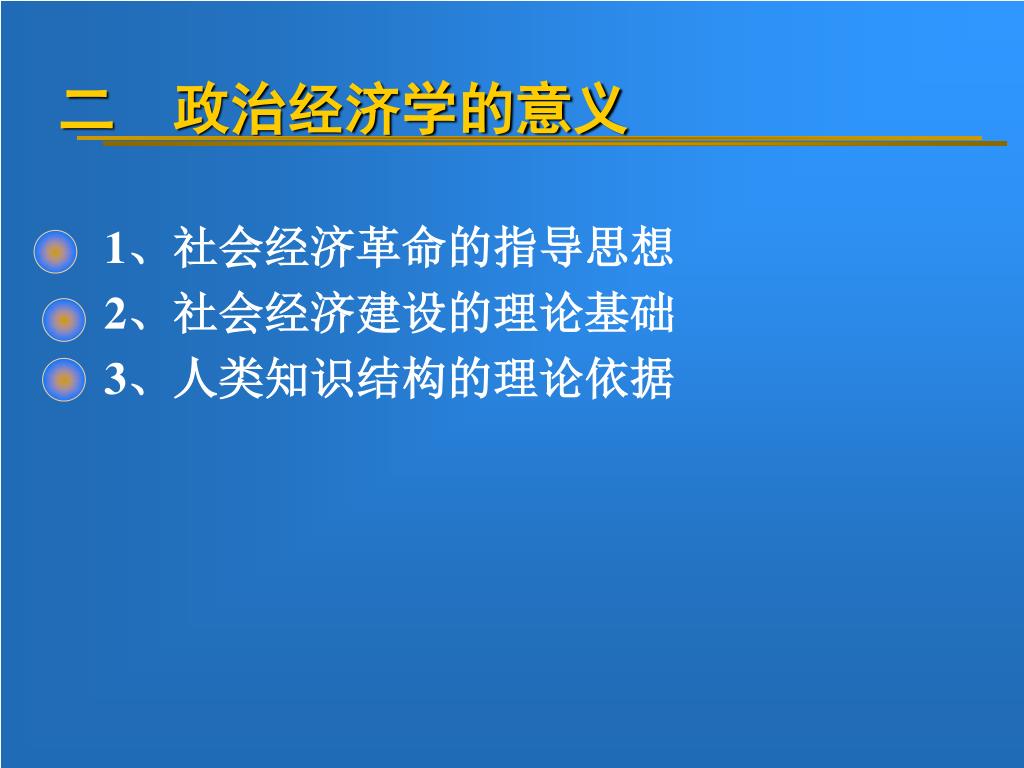 二　政治经济学的意义

1、社会经济革命的指导思想
2、社会经济建设的理论基础
3、人类知识结构的理论依据